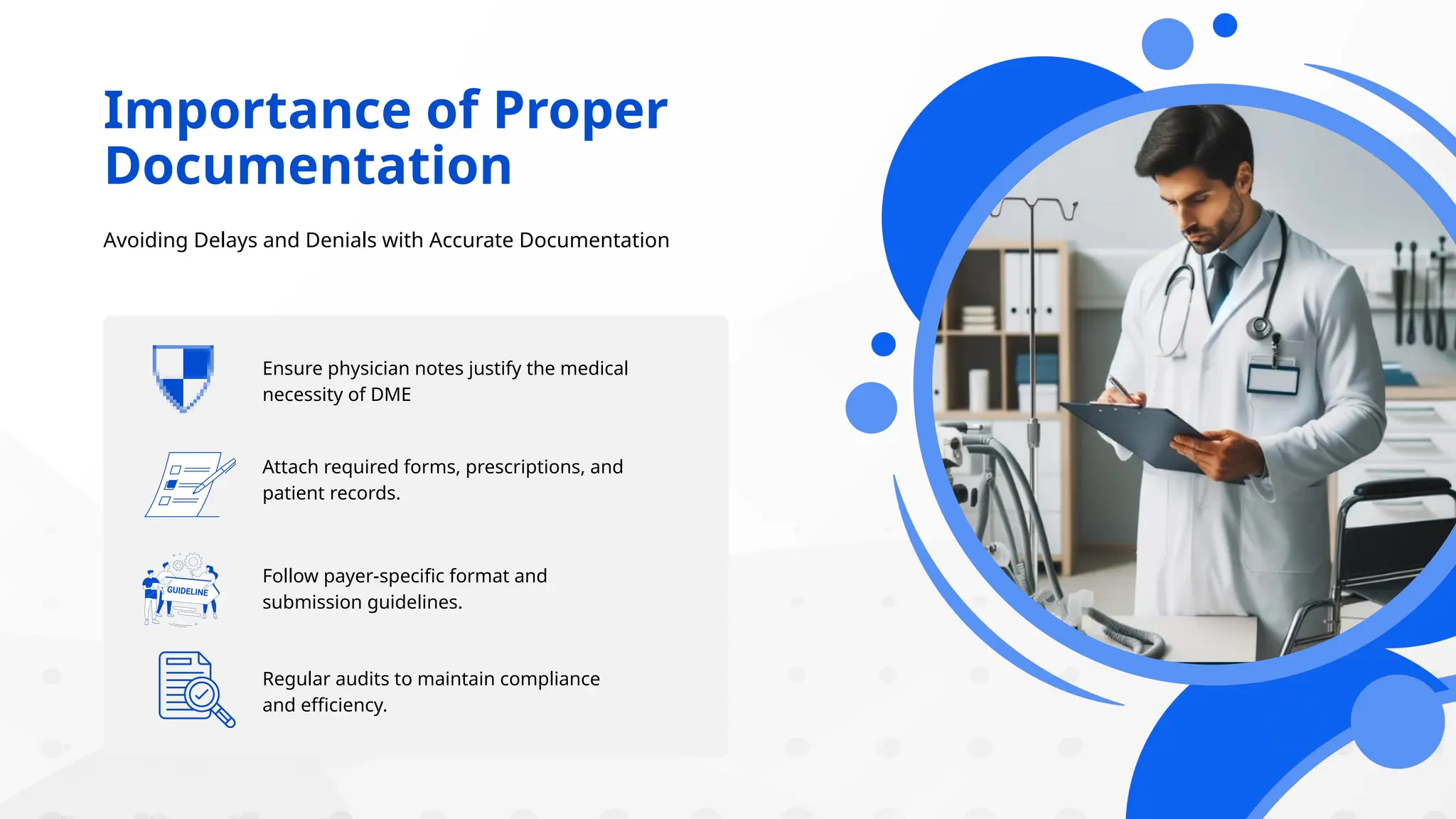 Importance of Proper Documentation

Avoiding Delays and Denials with Accurate Documentation

Ensure physician notes justify the medical necessity of DME

Attach required forms, prescriptions, and patient records.

GUIDELINE

Follow payer-specific format and submission guidelines.

Regular audits to maintain compliance and efficiency.